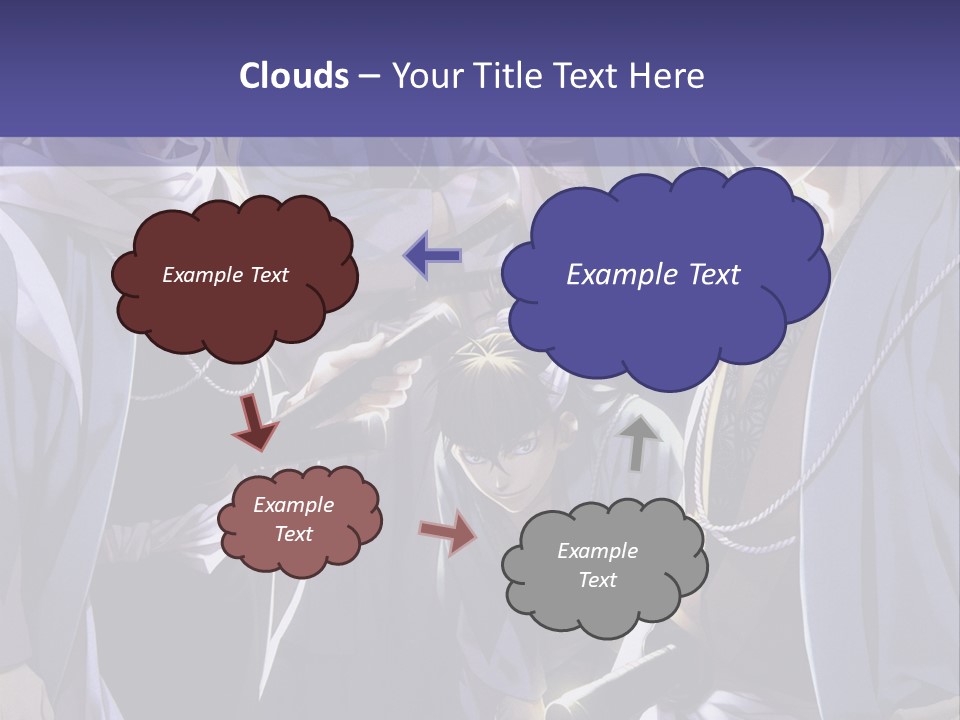 Clouds – Your Title Text Here

Example Text

Example Text

Example Text

Example Text